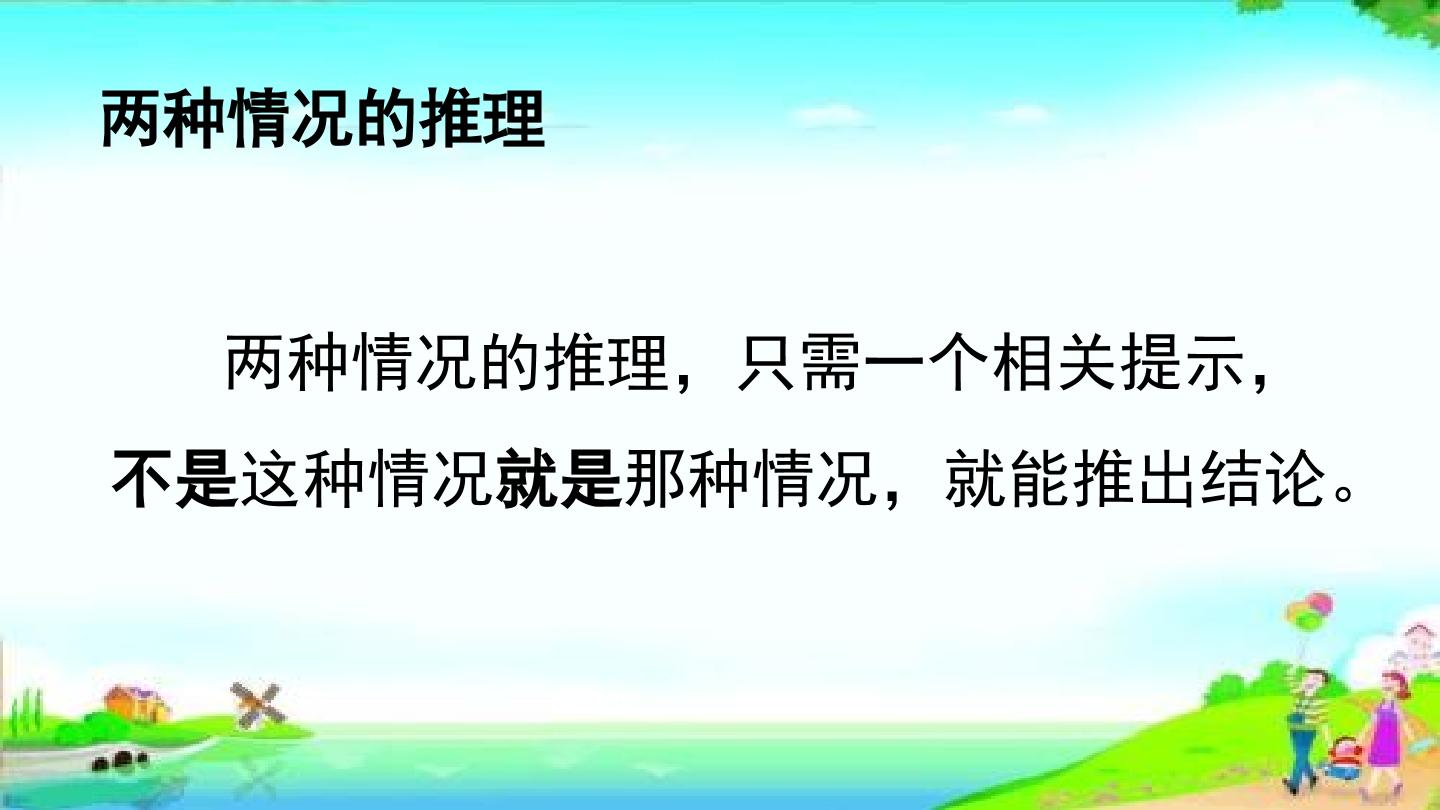 两种情况的推理

两种情况的推理，只需一个相关提示，不是这种情况就是那种情况，就能推出结论。